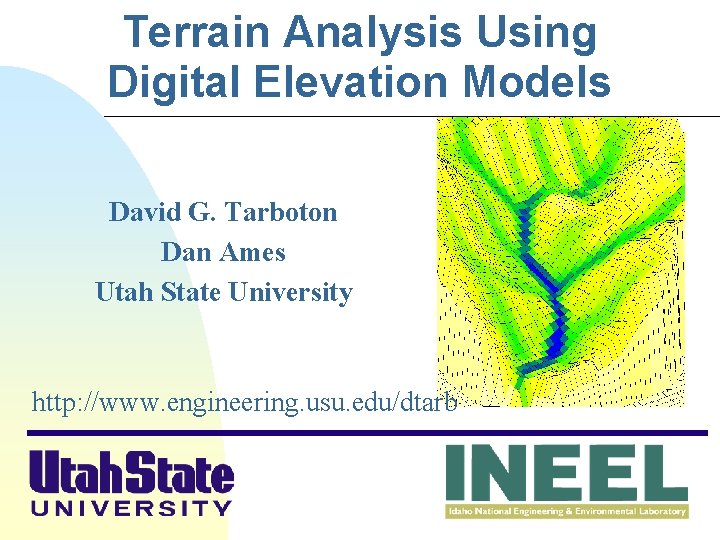 Terrain Analysis Using Digital Elevation Models

David G. Tarboton
Dan Ames
Utah State University

http://www.engineering.usu.edu/dtarb

UtahState
UNIVERSITY

INEEL
Idaho National Engineering & Environmental Laboratory